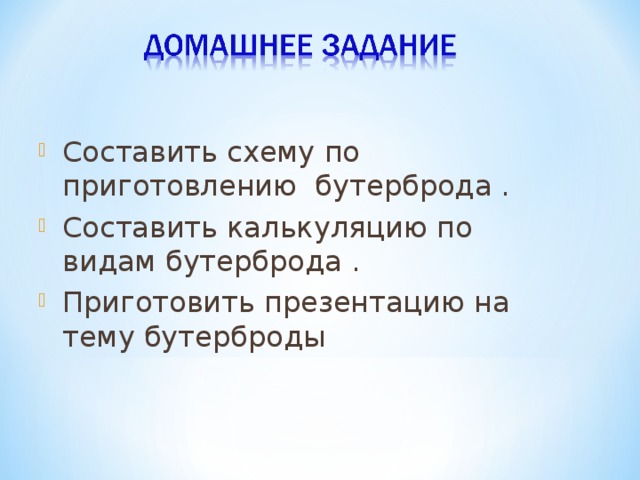 ДОМАШНЕЕ ЗАДАНИЕ

Составить схему по приготовлению бутерброда .

Составить калькуляцию по видам бутерброда .

Приготовить презентацию на тему бутерброды